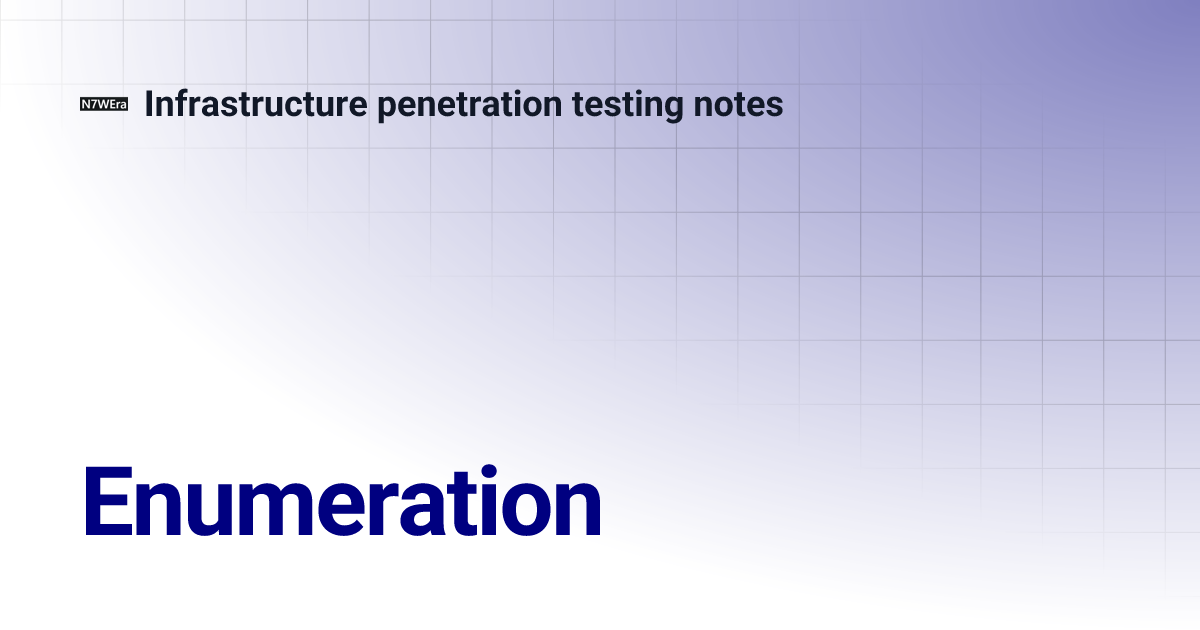 N7WEra Infrastructure penetration testing notes

Enumeration